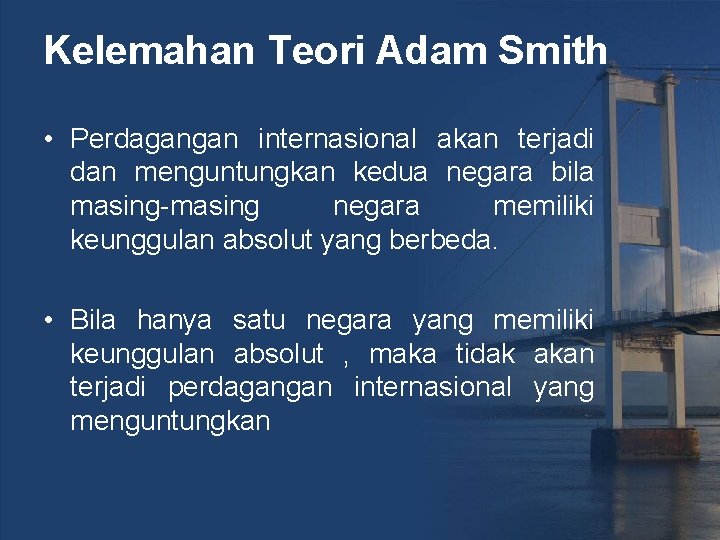 Kelemahan Teori Adam Smith

• Perdagangan internasional akan terjadi dan menguntungkan kedua negara bila masing-masing negara memiliki keunggulan absolut yang berbeda.

• Bila hanya satu negara yang memiliki keunggulan absolut , maka tidak akan terjadi perdagangan internasional yang menguntungkan